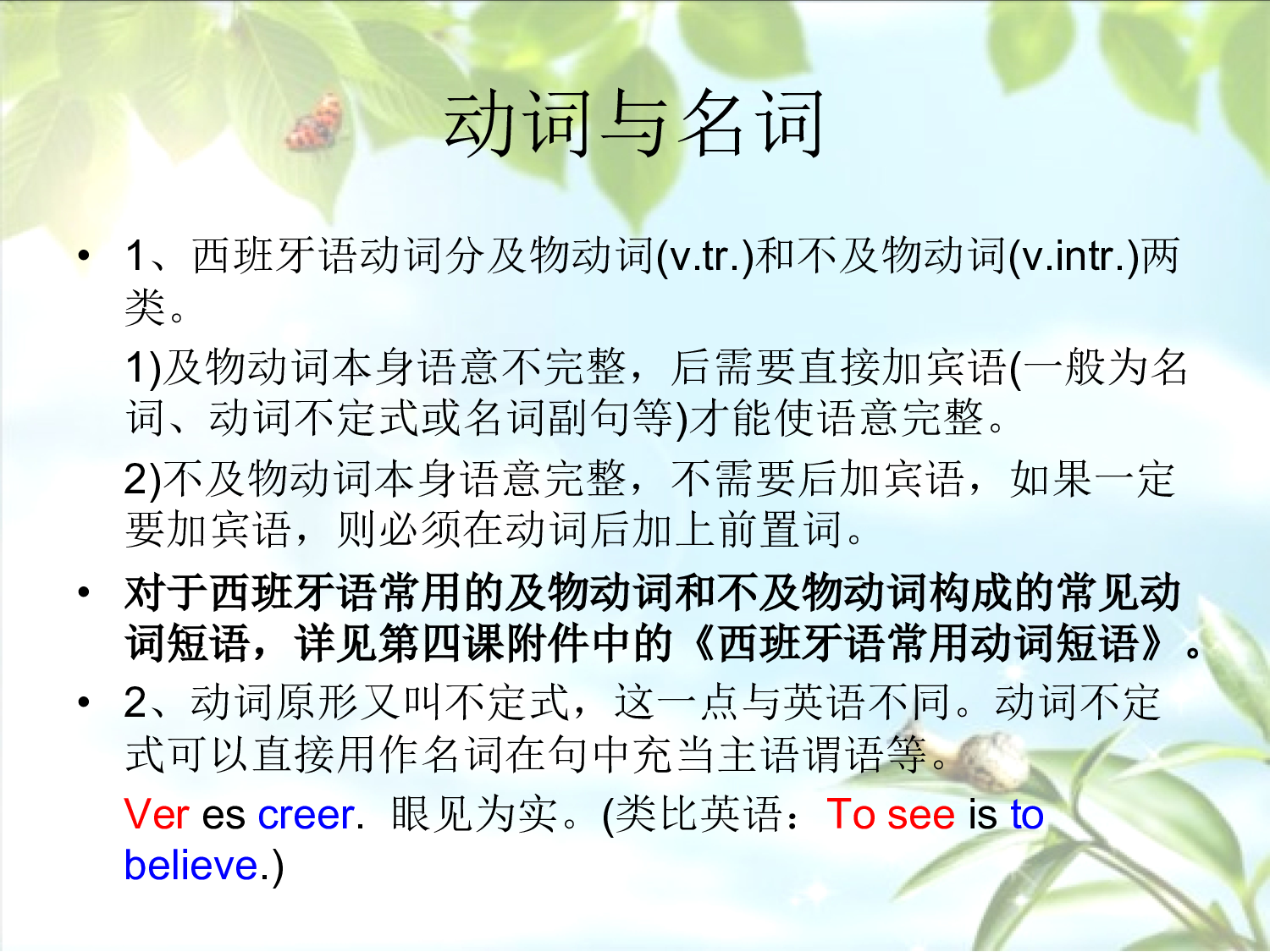 动词与名词

• 1、西班牙语动词分及物动词(v.tr.)和不及物动词(v.intr.)两类。

1)及物动词本身语意不完整，后需要直接加宾语(一般为名词、动词不定式或名词副句等)才能使语意完整。

2)不及物动词本身语意完整，不需要后加宾语，如果一定要加宾语，则必须在动词后加上前置词。

• 对于西班牙语常用的及物动词和不及物动词构成的常见动词短语，详见第四课附件中的《西班牙语常用动词短语》。

• 2、动词原形又叫不定式，这一点与英语不同。动词不定式可以直接用作名词在句中充当主语谓语等。

Ver es creer. 眼见为实。(类比英语：To see is to believe.)